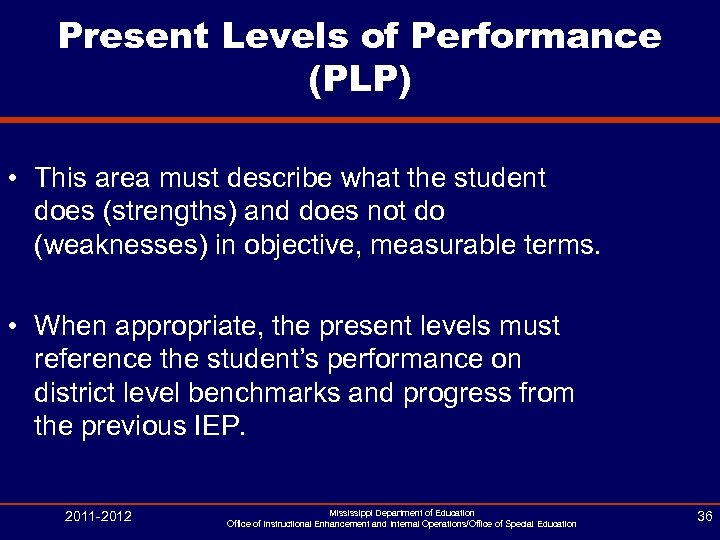 Present Levels of Performance (PLP)

• This area must describe what the student does (strengths) and does not do (weaknesses) in objective, measurable terms.

• When appropriate, the present levels must reference the student's performance on district level benchmarks and progress from the previous IEP.

2011-2012

Mississippi Department of Education
Office of Instructional Enhancement and Internal Operations/Office of Special Education

36